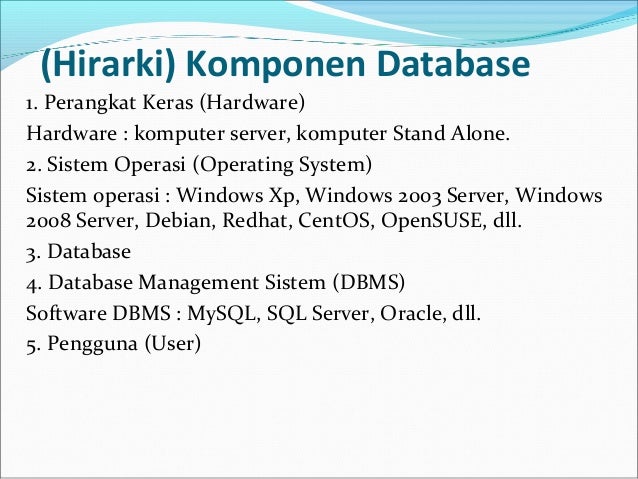 (Hirarki) Komponen Database

1. Perangkat Keras (Hardware)

Hardware : komputer server, komputer Stand Alone.

2. Sistem Operasi (Operating System)

Sistem operasi : Windows Xp, Windows 2003 Server, Windows 2008 Server, Debian, Redhat, CentOS, OpenSUSE, dll.

3. Database

4. Database Management Sistem (DBMS)

Software DBMS : MySQL, SQL Server, Oracle, dll.

5. Pengguna (User)